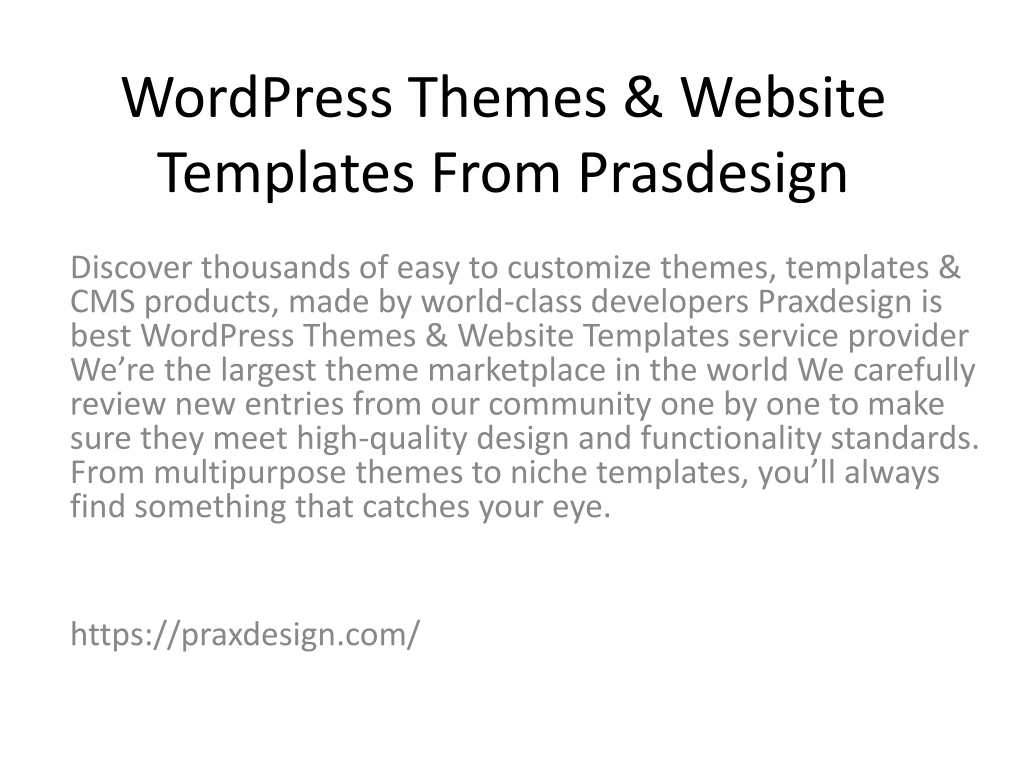 WordPress Themes & Website Templates From Prasdesign

Discover thousands of easy to customize themes, templates & CMS products, made by world-class developers Praxdesign is best WordPress Themes & Website Templates service provider We’re the largest theme marketplace in the world We carefully review new entries from our community one by one to make sure they meet high-quality design and functionality standards. From multipurpose themes to niche templates, you’ll always find something that catches your eye.

https://praxdesign.com/